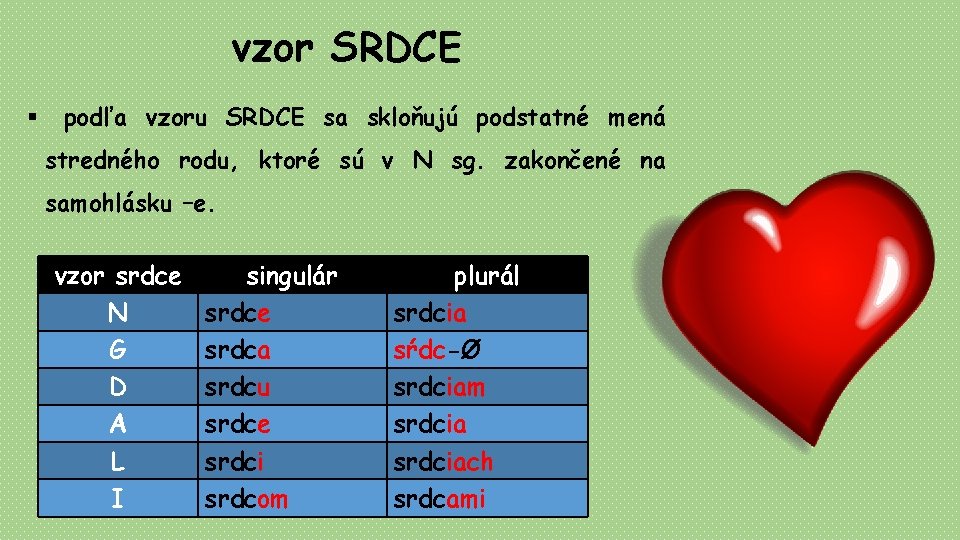 vzor SRDCE

▪ podľa vzoru SRDCE sa skloňujú podstatné mená stredného rodu, ktoré sú v N sg. zakončené na samohlásku –e.

| vzor srdce | singulár | plurál |
|---|---|---|
| N | srdce | srdcia |
| G | srdca | sŕdc-Ø |
| D | srdcu | srdciam |
| A | srdce | srdcia |
| L | srdci | srdciach |
| I | srdcom | srdcami |